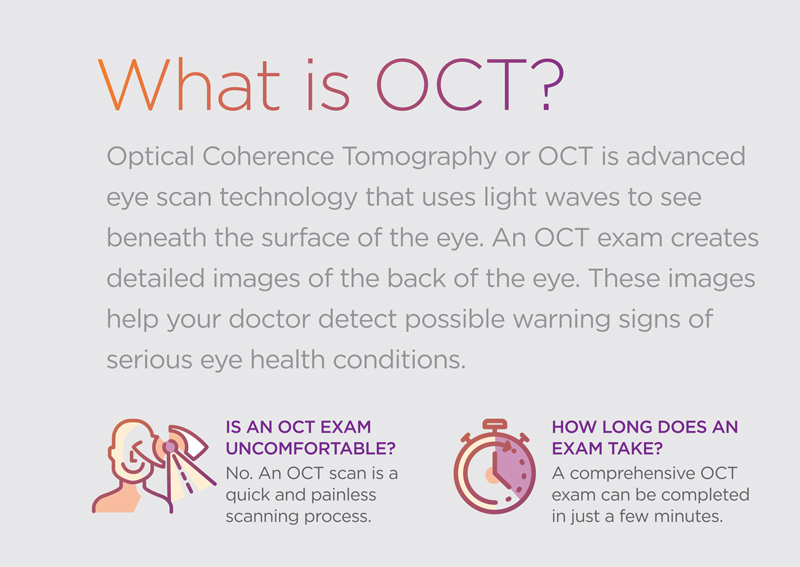 What is OCT?

Optical Coherence Tomography or OCT is advanced eye scan technology that uses light waves to see beneath the surface of the eye. An OCT exam creates detailed images of the back of the eye. These images help your doctor detect possible warning signs of serious eye health conditions.

IS AN OCT EXAM UNCOMFORTABLE?
No. An OCT scan is a quick and painless scanning process.

HOW LONG DOES AN EXAM TAKE?
A comprehensive OCT exam can be completed in just a few minutes.